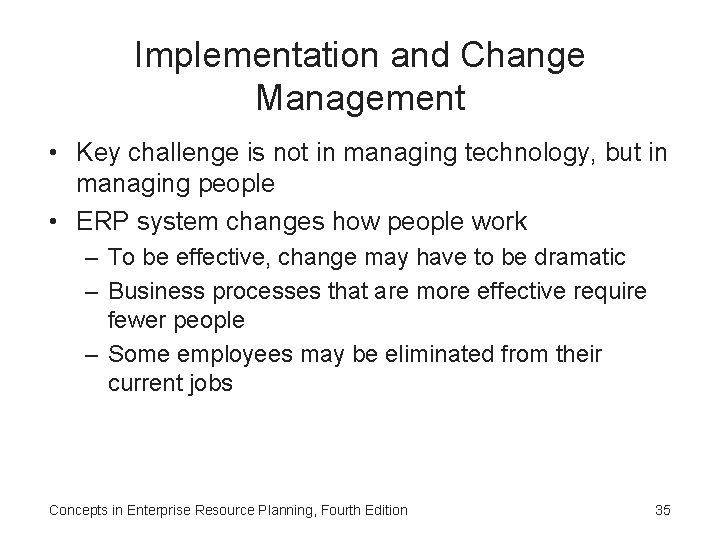 Implementation and Change Management

• Key challenge is not in managing technology, but in managing people
• ERP system changes how people work
– To be effective, change may have to be dramatic
– Business processes that are more effective require fewer people
– Some employees may be eliminated from their current jobs

Concepts in Enterprise Resource Planning, Fourth Edition

35